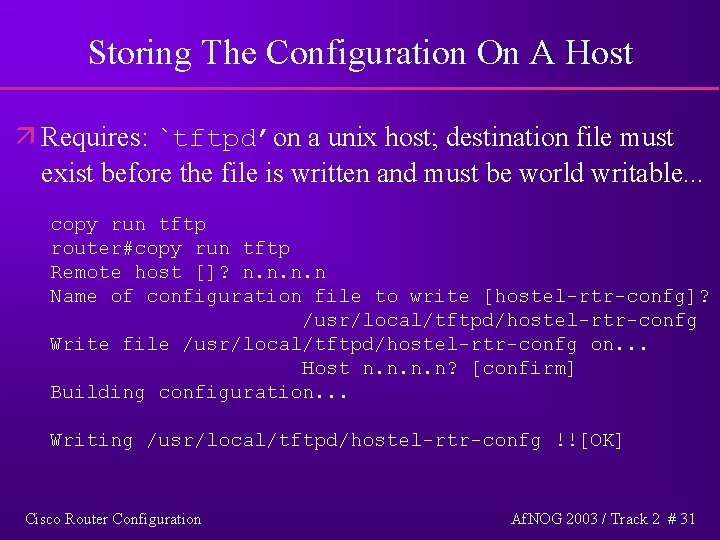 Storing The Configuration On A Host

Requires: `tftpd' on a unix host; destination file must exist before the file is written and must be world writable...

copy run tftp
router#copy run tftp
Remote host []? n.n.n.n
Name of configuration file to write [hostel-rtr-confg]?
/usr/local/tftpd/hostel-rtr-confg
Write file /usr/local/tftpd/hostel-rtr-confg on...
Host n.n.n.n? [confirm]
Building configuration...

Writing /usr/local/tftpd/hostel-rtr-confg !![OK]

Cisco Router Configuration

AfNOG 2003 / Track 2 # 31